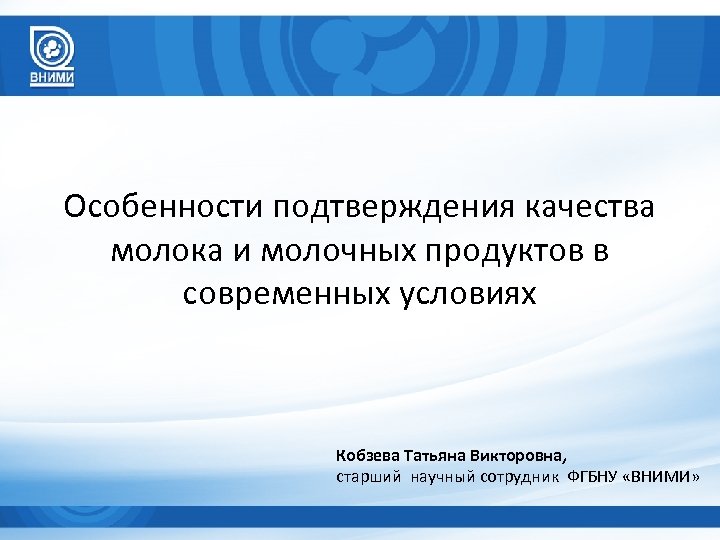 ВНИМИ

Особенности подтверждения качества молока и молочных продуктов в современных условиях

Кобзева Татьяна Викторовна,
старший научный сотрудник ФГБНУ «ВНИМИ»